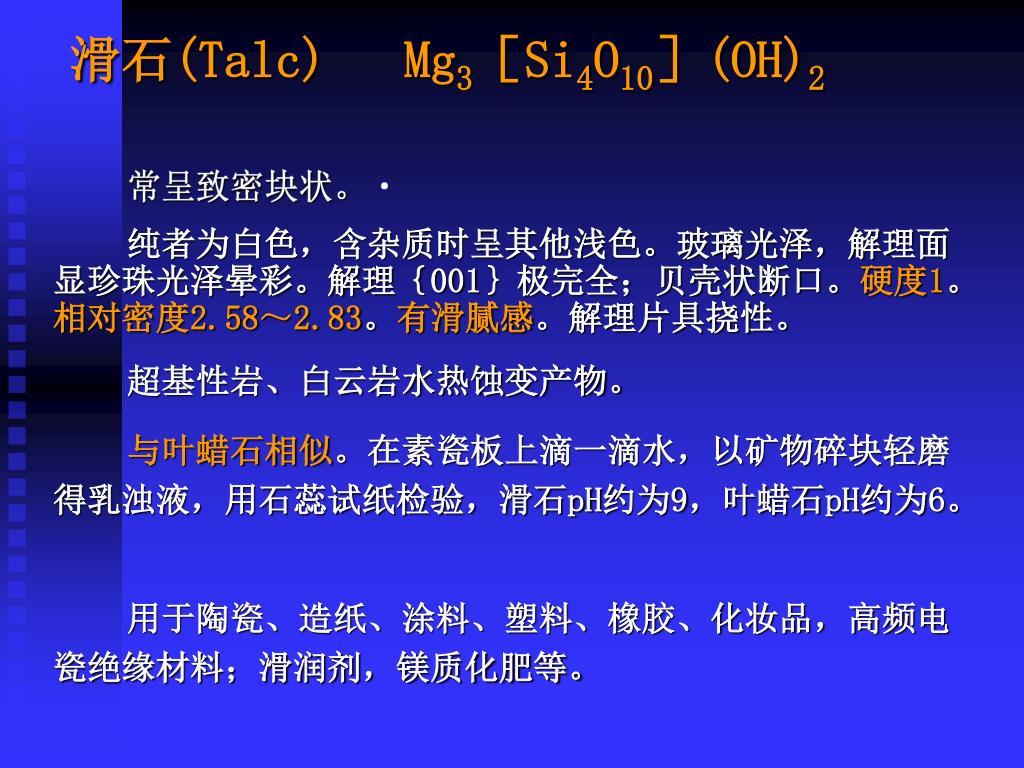 滑石(Talc)　$Mg_3[Si_4O_{10}](OH)_2$

常呈致密块状。·

纯者为白色，含杂质时呈其他浅色。玻璃光泽，解理面显珍珠光泽晕彩。解理{001}极完全；贝壳状断口。硬度1。相对密度2.58～2.83。有滑腻感。解理片具挠性。

超基性岩、白云岩水热蚀变产物。

与叶蜡石相似。在素瓷板上滴一滴水，以矿物碎块轻磨得乳浊液，用石蕊试纸检验，滑石pH约为9，叶蜡石pH约为6。

用于陶瓷、造纸、涂料、塑料、橡胶、化妆品，高频电瓷绝缘材料；滑润剂，镁质化肥等。